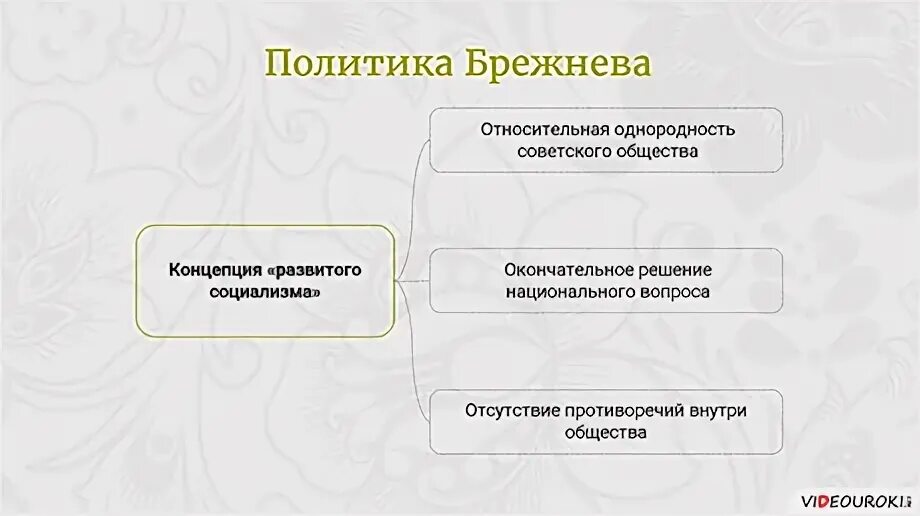 Политика Брежнева

Концепция «развитого социализма»

Относительная однородность советского общества

Окончательное решение национального вопроса

Отсутствие противоречий внутри общества

VIDEOUROKI